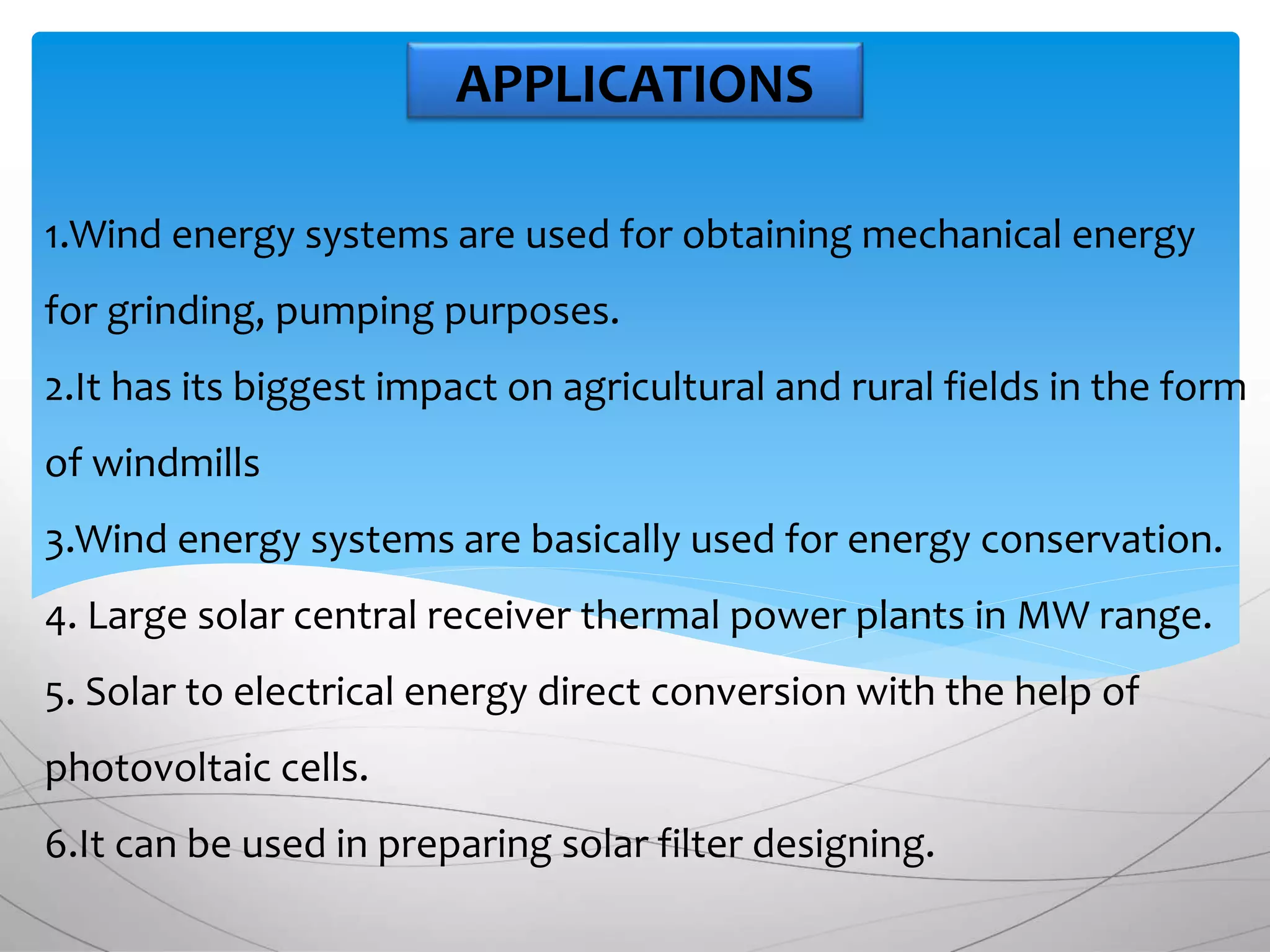 APPLICATIONS

1.Wind energy systems are used for obtaining mechanical energy for grinding, pumping purposes.

2.It has its biggest impact on agricultural and rural fields in the form of windmills

3.Wind energy systems are basically used for energy conservation.

4. Large solar central receiver thermal power plants in MW range.

5. Solar to electrical energy direct conversion with the help of photovoltaic cells.

6.It can be used in preparing solar filter designing.